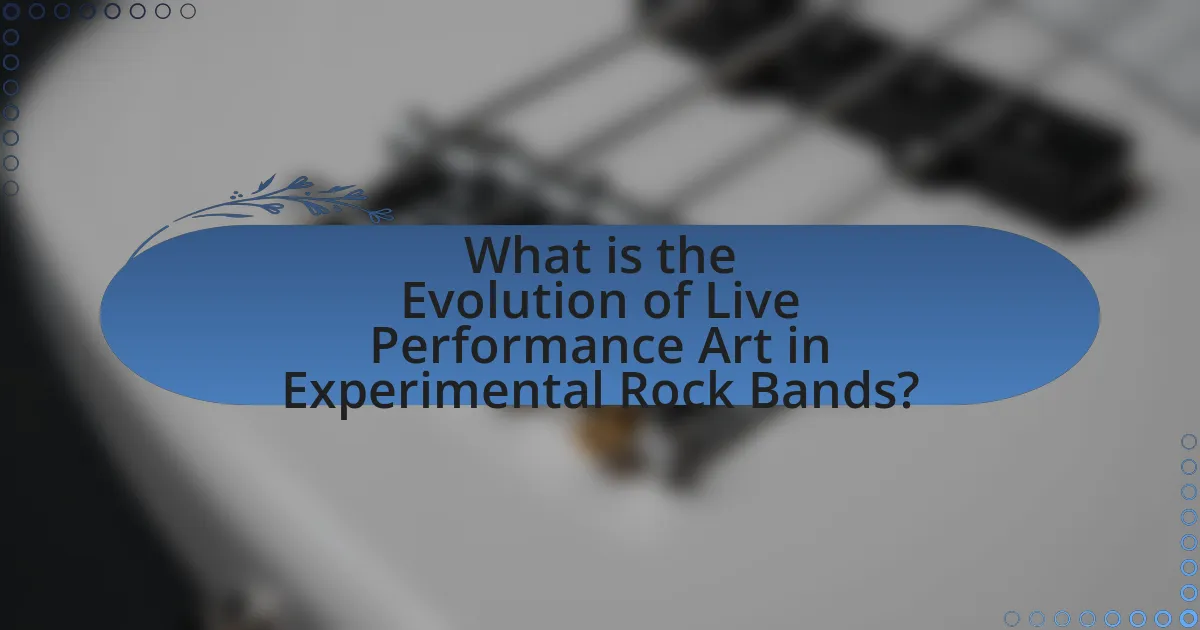 What is the Evolution of Live Performance Art in Experimental Rock Bands?